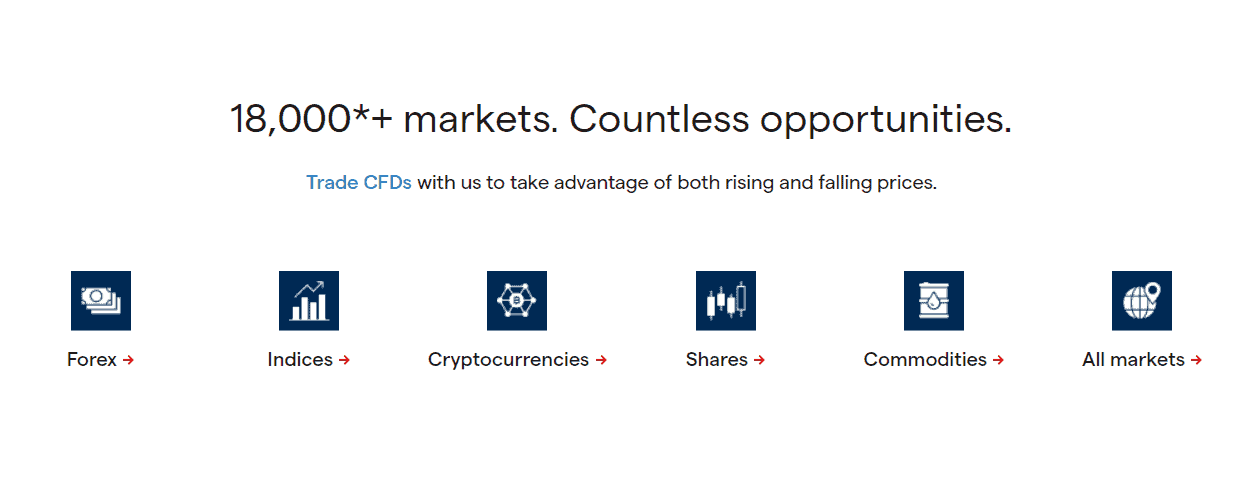 18,000*+ markets. Countless opportunities.

Trade CFDs with us to take advantage of both rising and falling prices.

Forex →

Indices →

Cryptocurrencies →

Shares →

Commodities →

All markets →